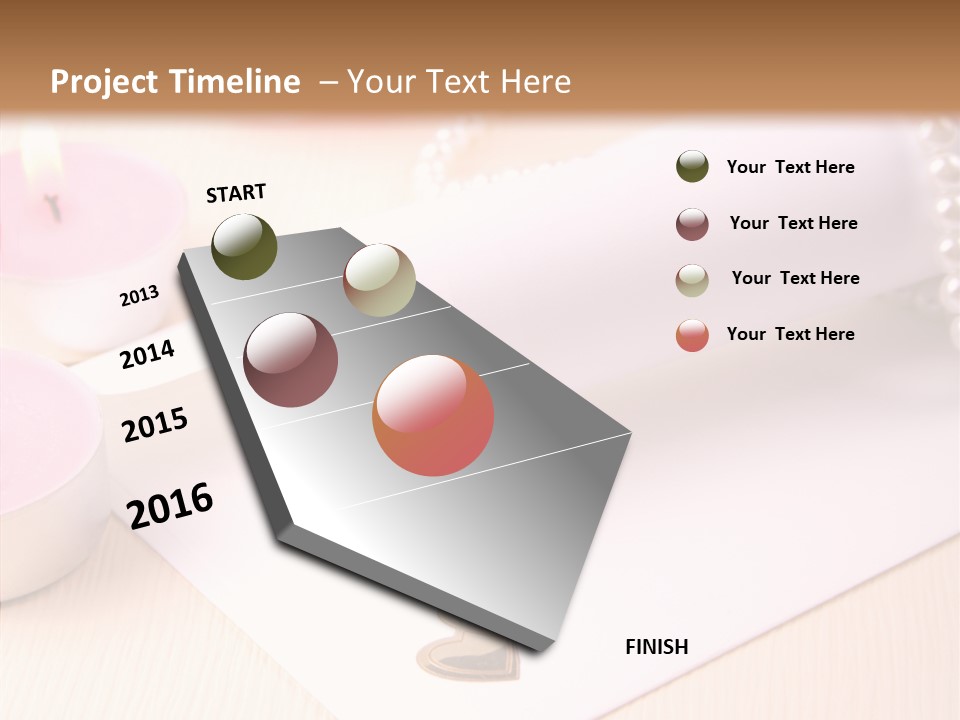 Project Timeline – Your Text Here

START

2013

2014

2015

2016

FINISH

Your Text Here

Your Text Here

Your Text Here

Your Text Here